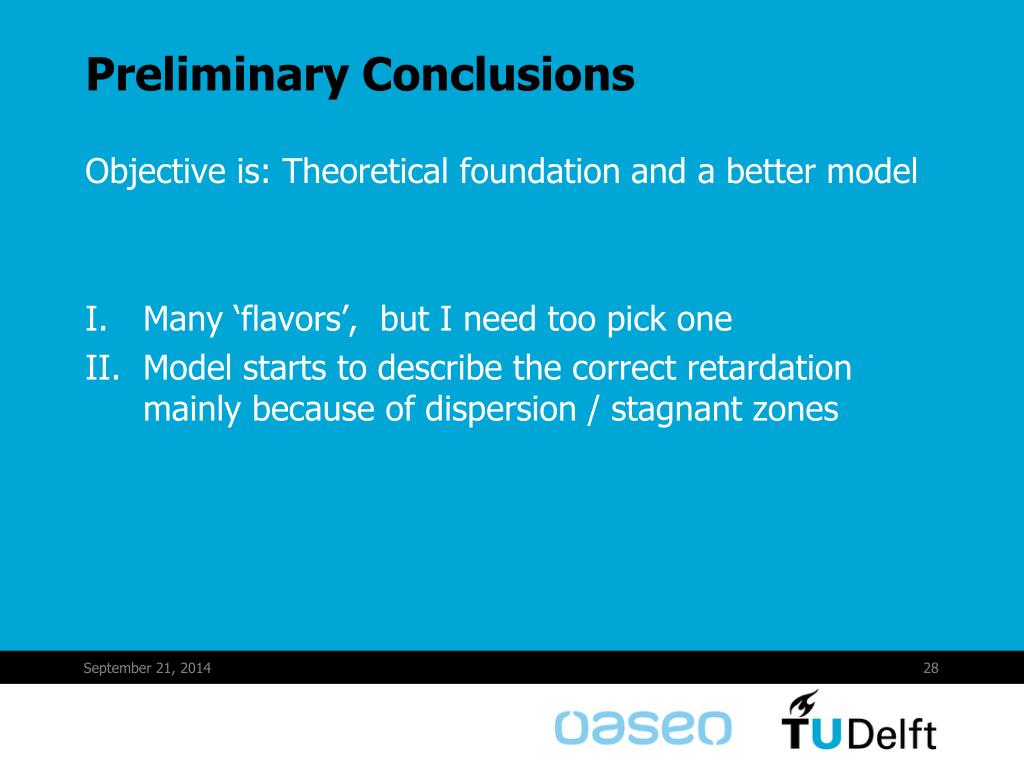 Preliminary Conclusions

Objective is: Theoretical foundation and a better model

I. Many ‘flavors’, but I need too pick one
II. Model starts to describe the correct retardation mainly because of dispersion / stagnant zones

September 21, 2014

28

oaseo

TUDelft